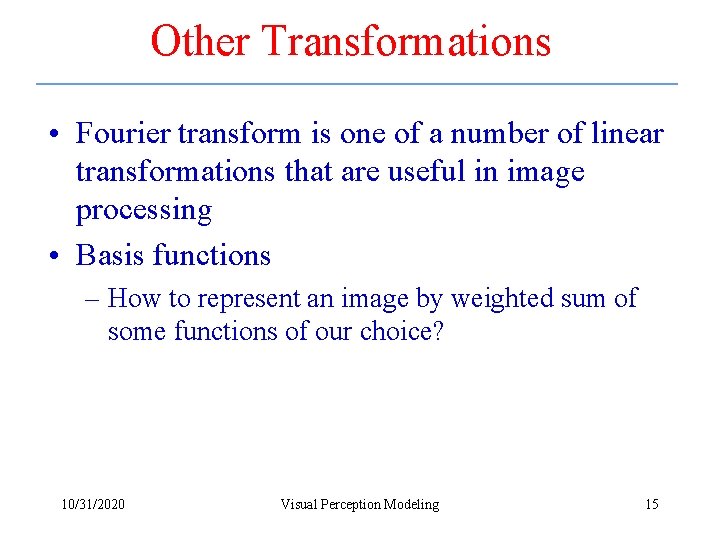 Other Transformations

• Fourier transform is one of a number of linear transformations that are useful in image processing

• Basis functions

– How to represent an image by weighted sum of some functions of our choice?

10/31/2020 Visual Perception Modeling 15